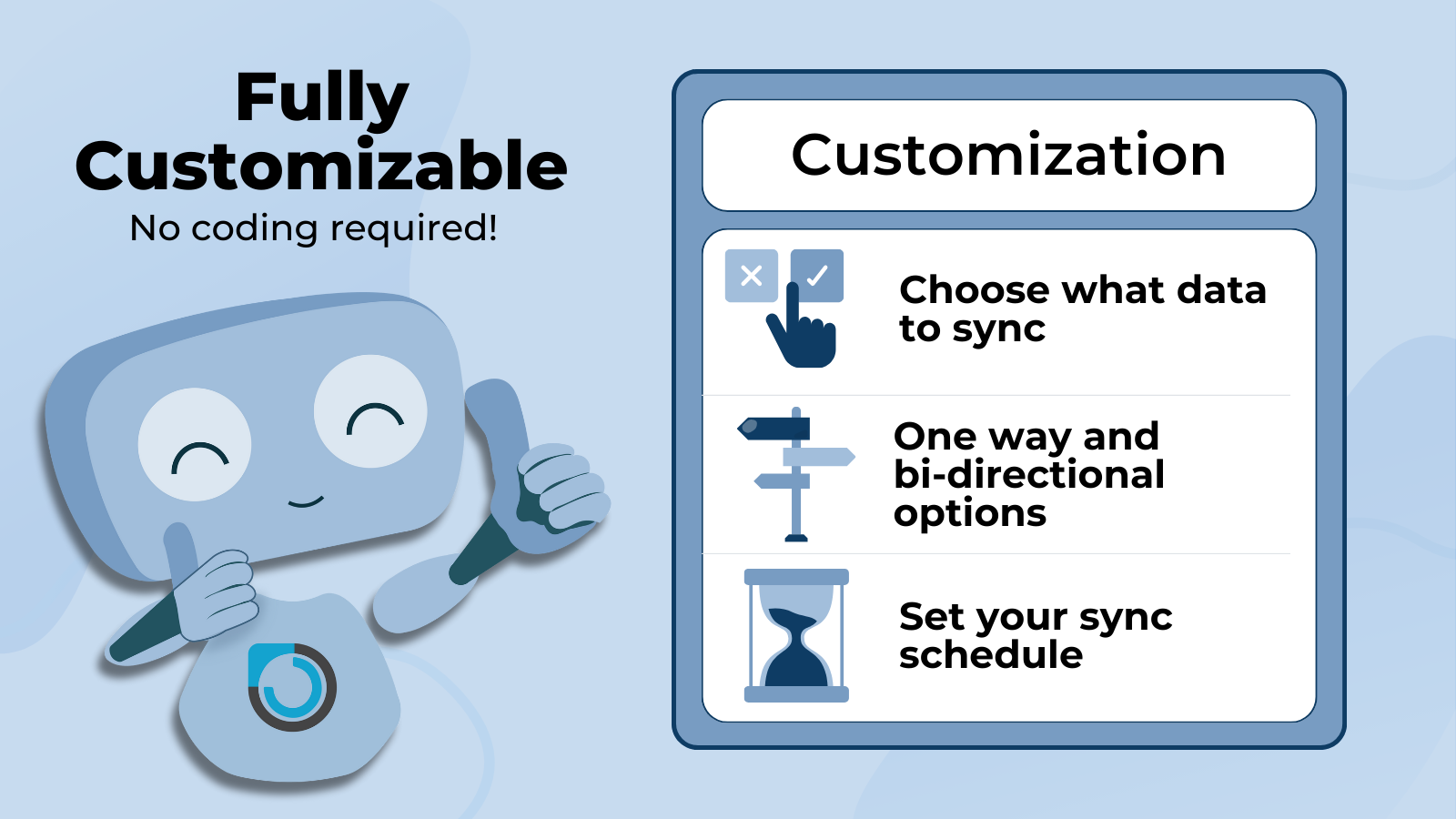 Fully Customizable

No coding required!

Customization

Choose what data to sync

One way and bi-directional options

Set your sync schedule